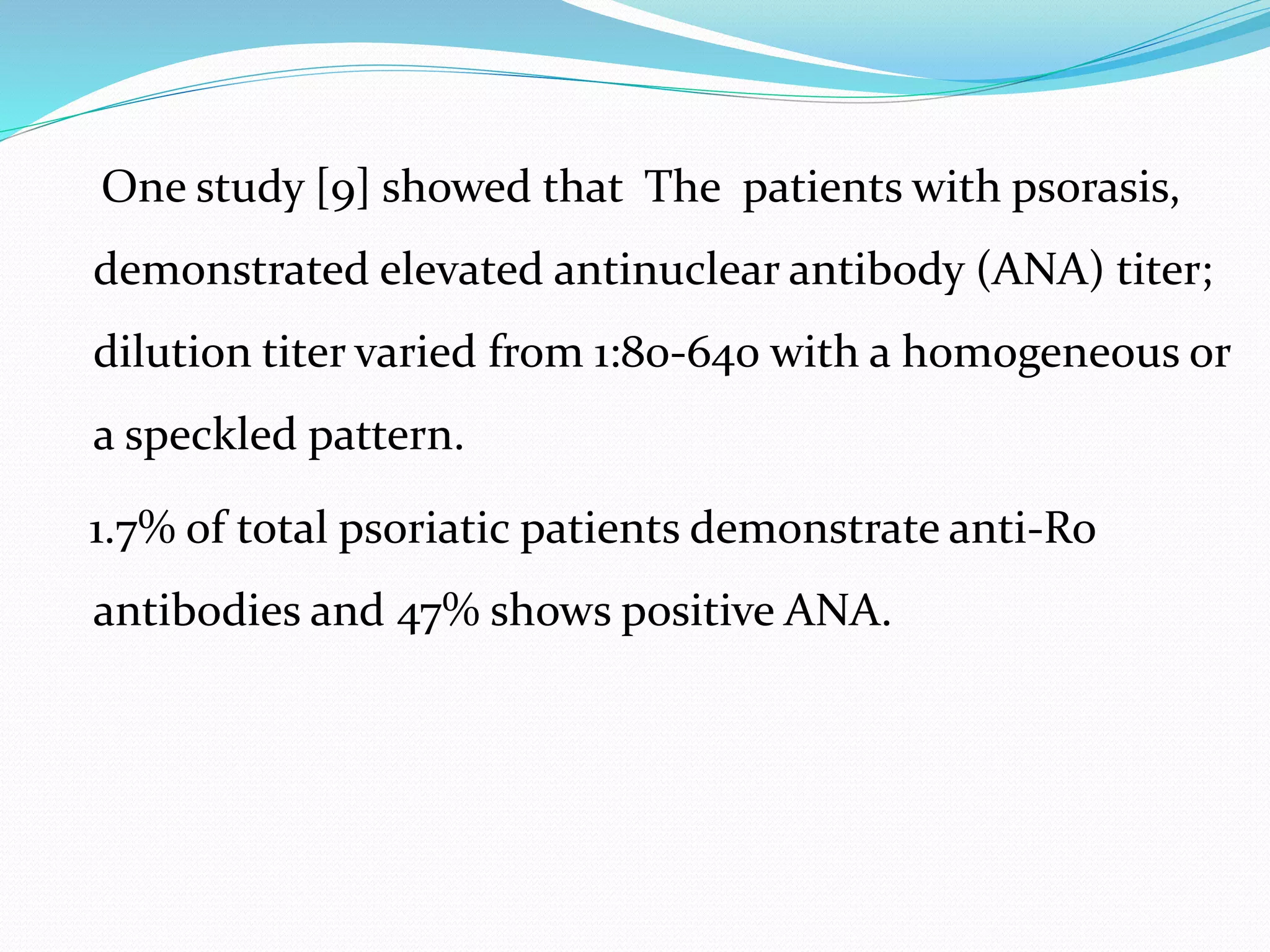 One study [9] showed that The patients with psorasis, demonstrated elevated antinuclear antibody (ANA) titer; dilution titer varied from 1:80-640 with a homogeneous or a speckled pattern.

1.7% of total psoriatic patients demonstrate anti-Ro antibodies and 47% shows positive ANA.